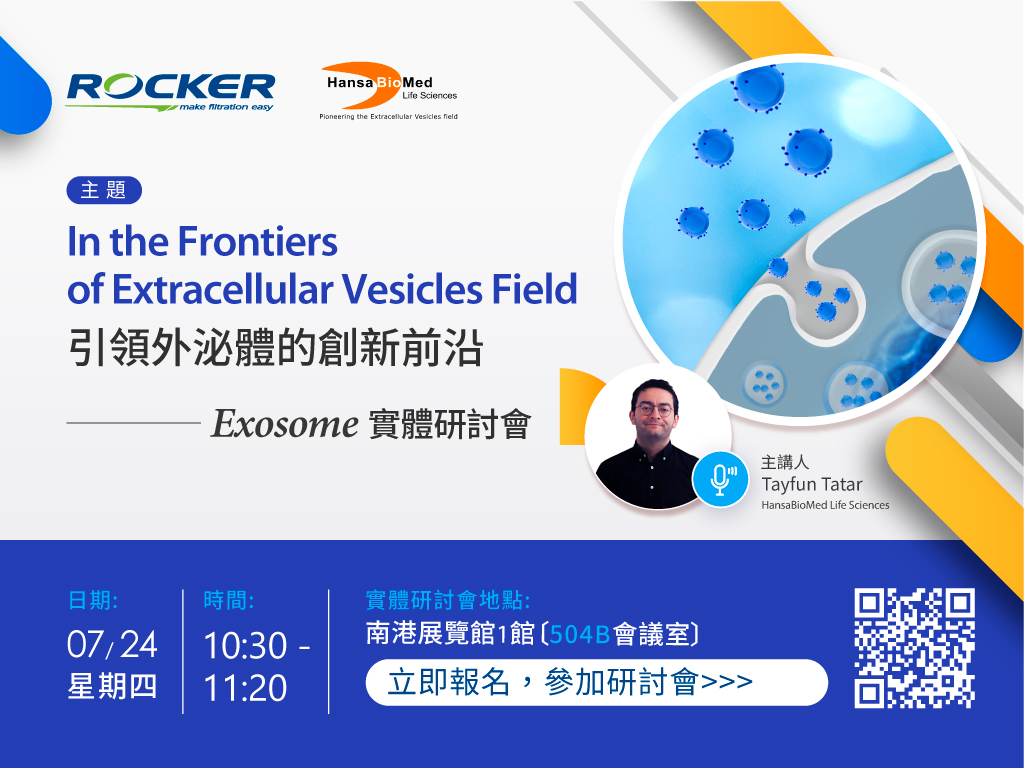 ROCKER
make filtration easy

HansaBioMed
Life Sciences
Pioneering the Extracellular Vesicles field

主題

In the Frontiers of Extracellular Vesicles Field

引領外泌體的創新前沿

Exosome 實體研討會

主講人
Tayfun Tatar
HansaBioMed Life Sciences

日期:
07/24
星期四

時間:
10:30 - 11:20

實體研討會地點:
南港展覽館1館〔504B會議室〕

立即報名，參加研討會>>>